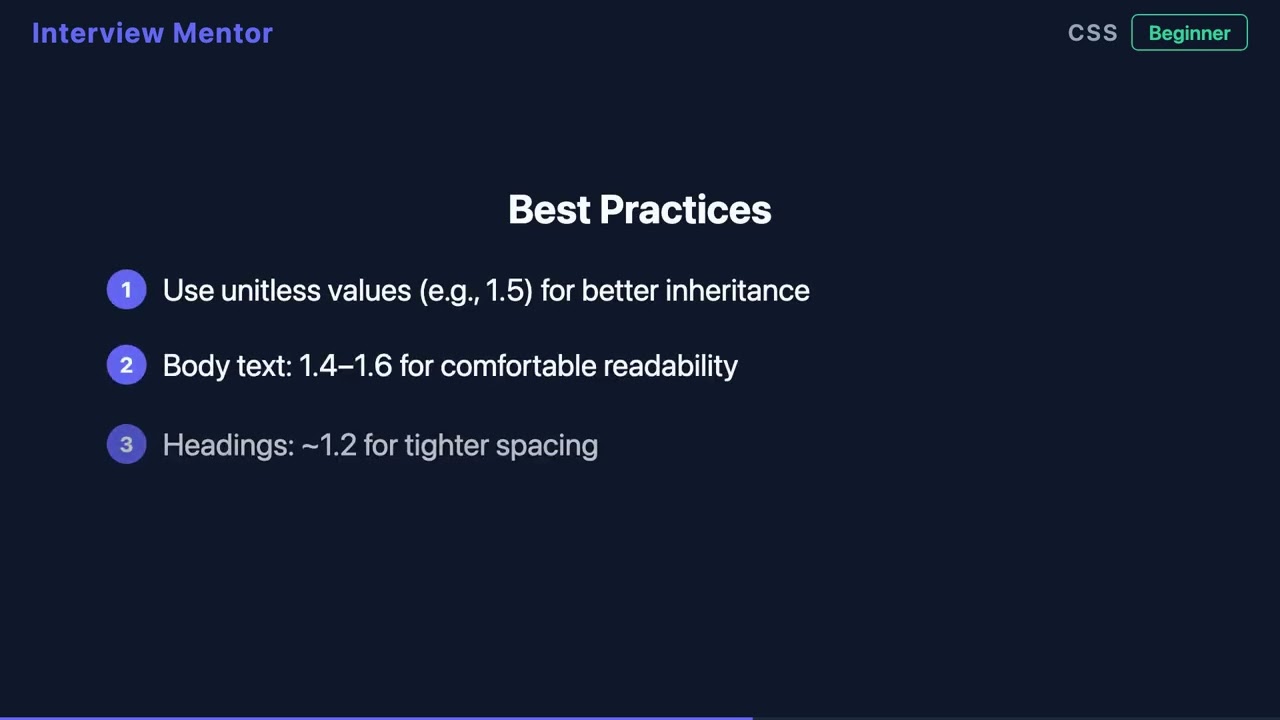 Interview Mentor

CSS Beginner

Best Practices

1 Use unitless values (e.g., 1.5) for better inheritance

2 Body text: 1.4–1.6 for comfortable readability

3 Headings: ~1.2 for tighter spacing